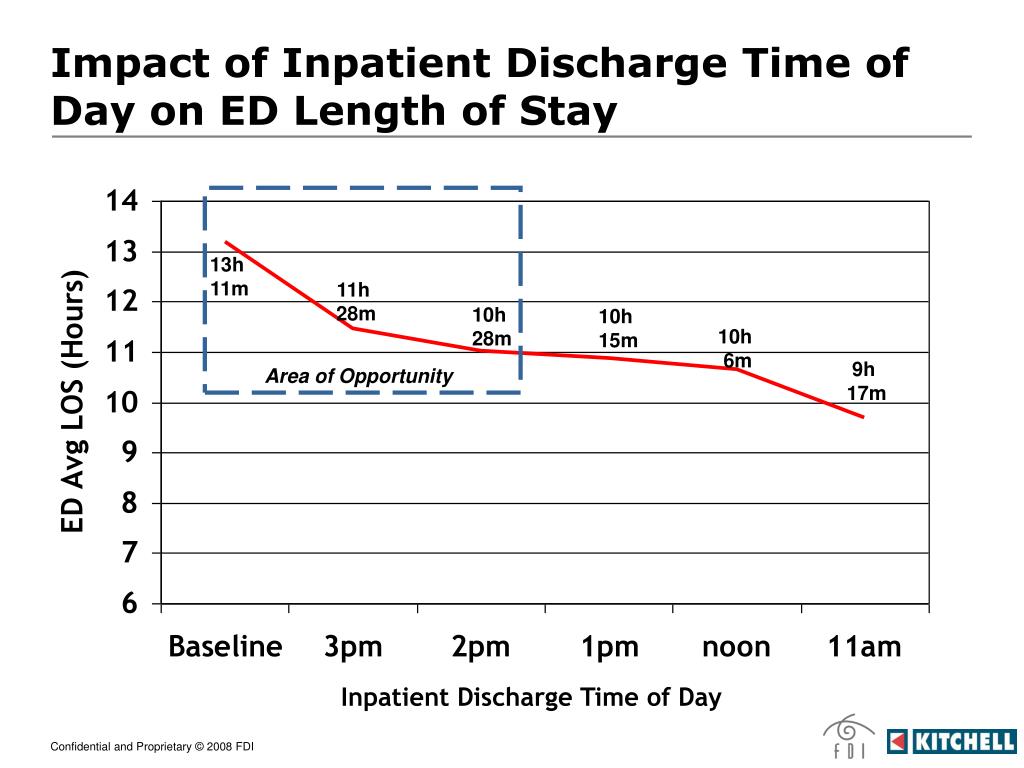 Impact of Inpatient Discharge Time of Day on ED Length of Stay

ED Avg LOS (Hours)

14
13
12
11
10
9
8
7
6

13h 11m
11h 28m
10h 28m
10h 15m
10h 6m
9h 17m

Area of Opportunity

Baseline
3pm
2pm
1pm
noon
11am

Inpatient Discharge Time of Day

Confidential and Proprietary © 2008 FDI

FDI

KITCHELL